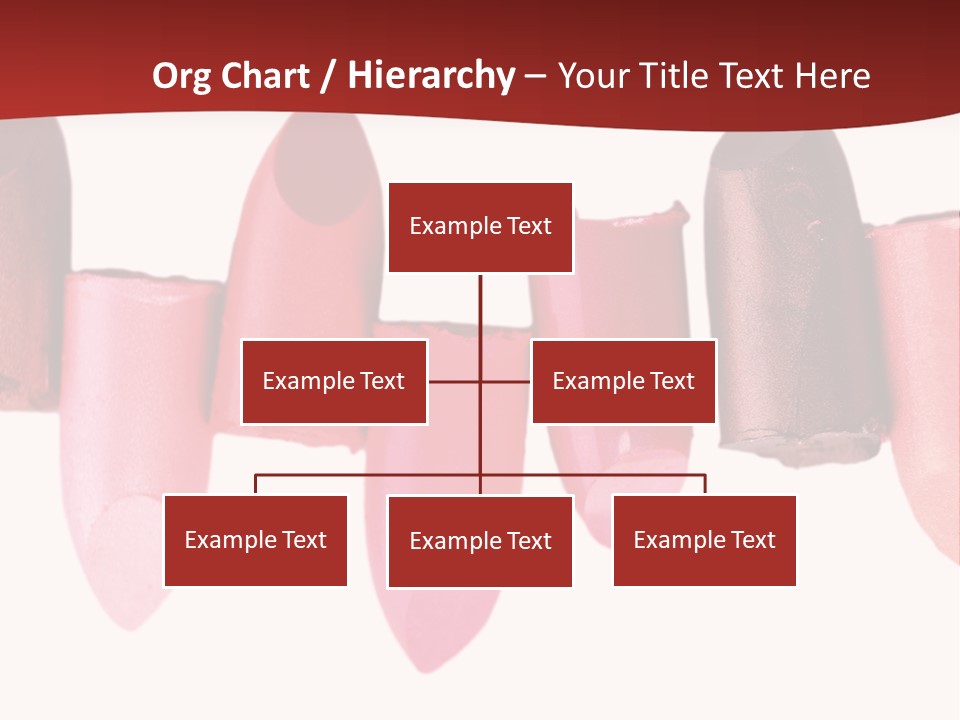 Org Chart / Hierarchy – Your Title Text Here

Example Text

Example Text

Example Text

Example Text

Example Text

Example Text